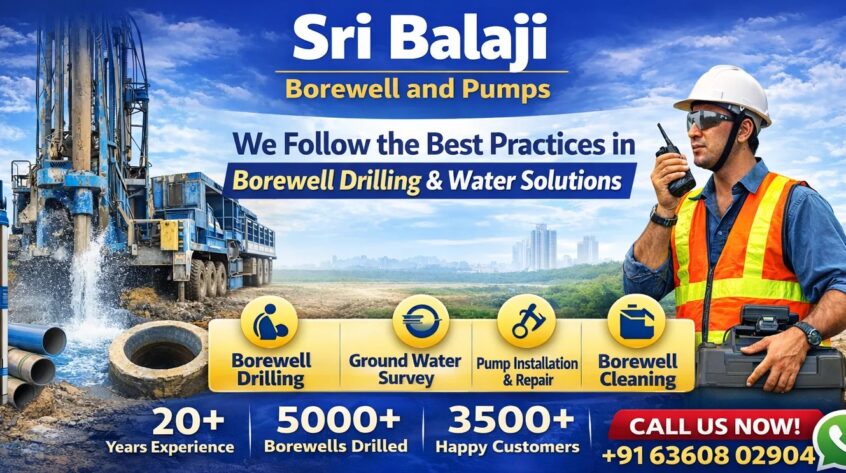 Sri Balaji
Borewell and Pumps

We Follow the Best Practices in
Borewell Drilling & Water Solutions

Borewell Drilling

Ground Water Survey

Pump Installation & Repair

Borewell Cleaning

20+
Years Experience

5000+
Borewells Drilled

3500+
Happy Customers

CALL US NOW!
+91 63608 02904